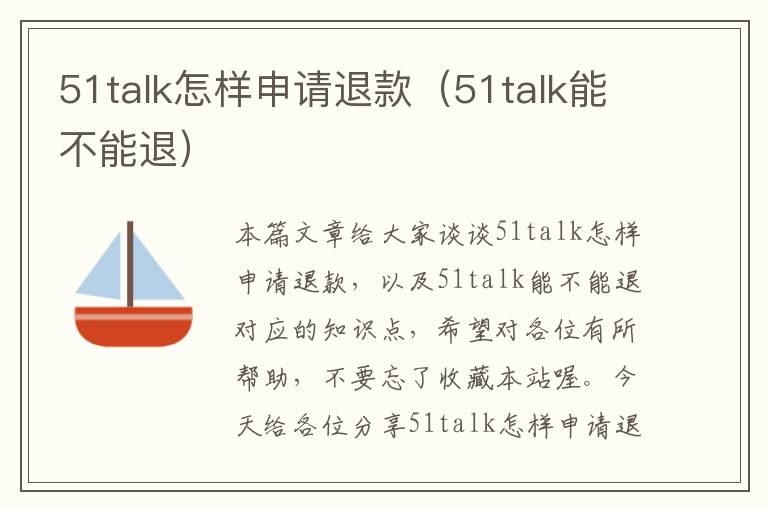 51talk怎样申请退款（51talk能不能退）

本篇文章给大家谈谈51talk怎样申请退款，以及51talk能不能退对应的知识点，希望对各位有所帮助，不要忘了收藏本站喔。今天给各位分享51talk怎样申请退